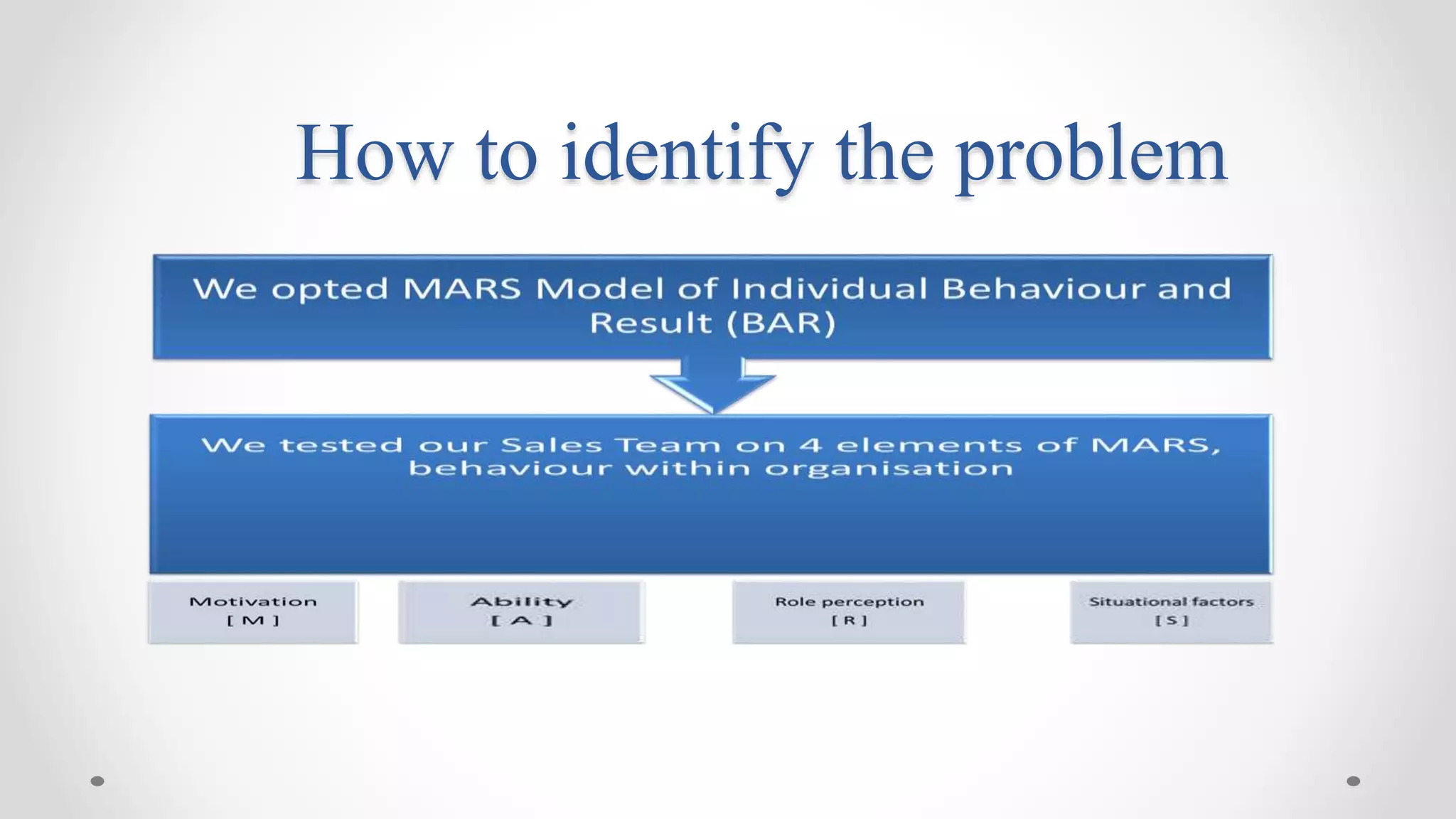 How to identify the problem

We opted MARS Model of Individual Behaviour and Result (BAR)

We tested our Sales Team on 4 elements of MARS, behaviour within organisation

Motivation
[ M ]

Ability
[ A ]

Role perception
[ R ]

Situational factors
[ S ]